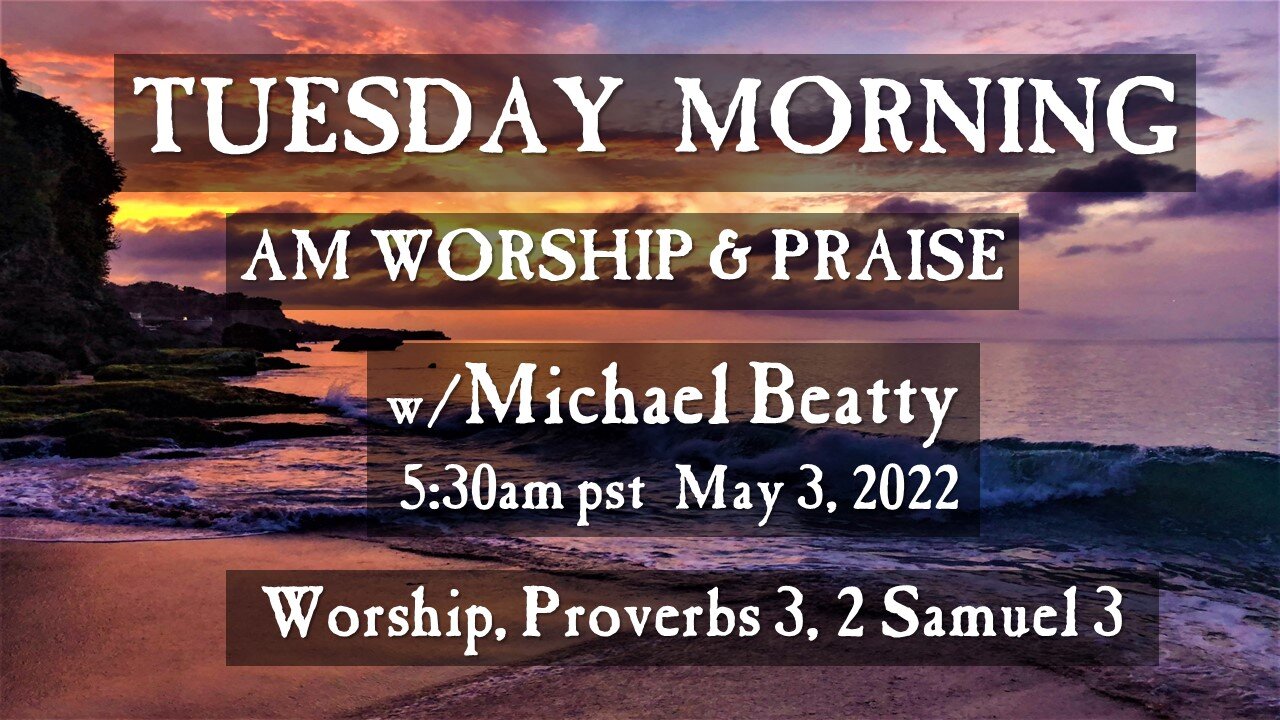 TUESDAY MORNING

AM WORSHIP & PRAISE

w/Michael Beatty

5:30am pst May 3, 2022

Worship, Proverbs 3, 2 Samuel 3